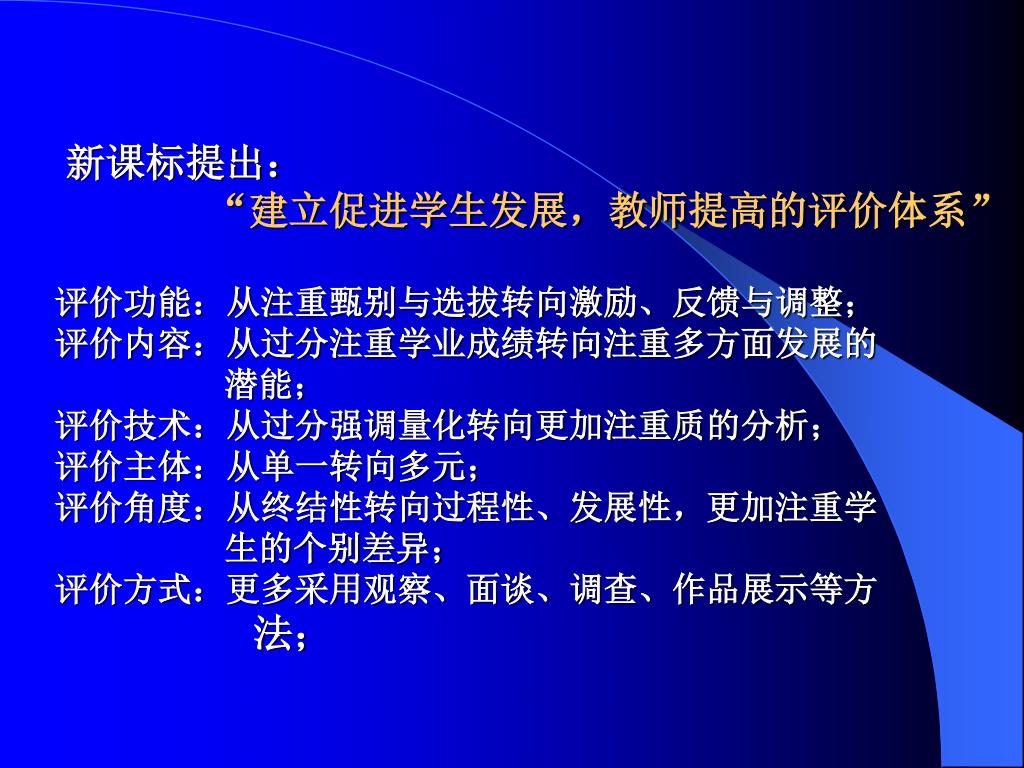 新课标提出：
“建立促进学生发展，教师提高的评价体系”

评价功能：从注重甄别与选拔转向激励、反馈与调整；
评价内容：从过分注重学业成绩转向注重多方面发展的潜能；
评价技术：从过分强调量化转向更加注重质的分析；
评价主体：从单一转向多元；
评价角度：从终结性转向过程性、发展性，更加注重学生的个别差异；
评价方式：更多采用观察、面谈、调查、作品展示等方法；